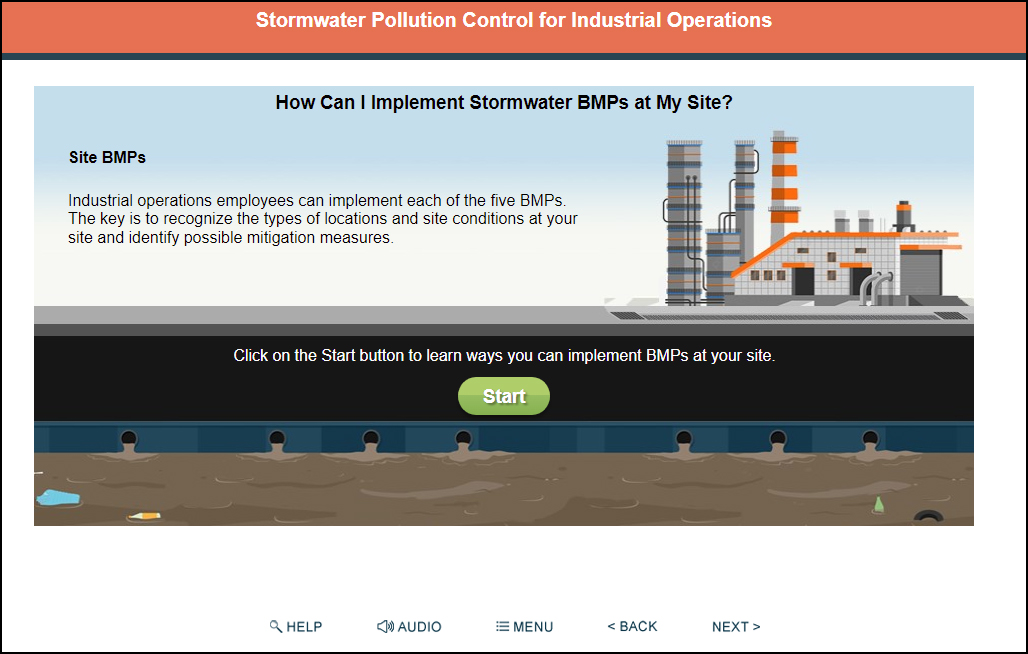 Stormwater Pollution Control for Industrial Operations

How Can I Implement Stormwater BMPs at My Site?

Site BMPs

Industrial operations employees can implement each of the five BMPs. The key is to recognize the types of locations and site conditions at your site and identify possible mitigation measures.

Click on the Start button to learn ways you can implement BMPs at your site.

Start

HELP AUDIO MENU < BACK NEXT >